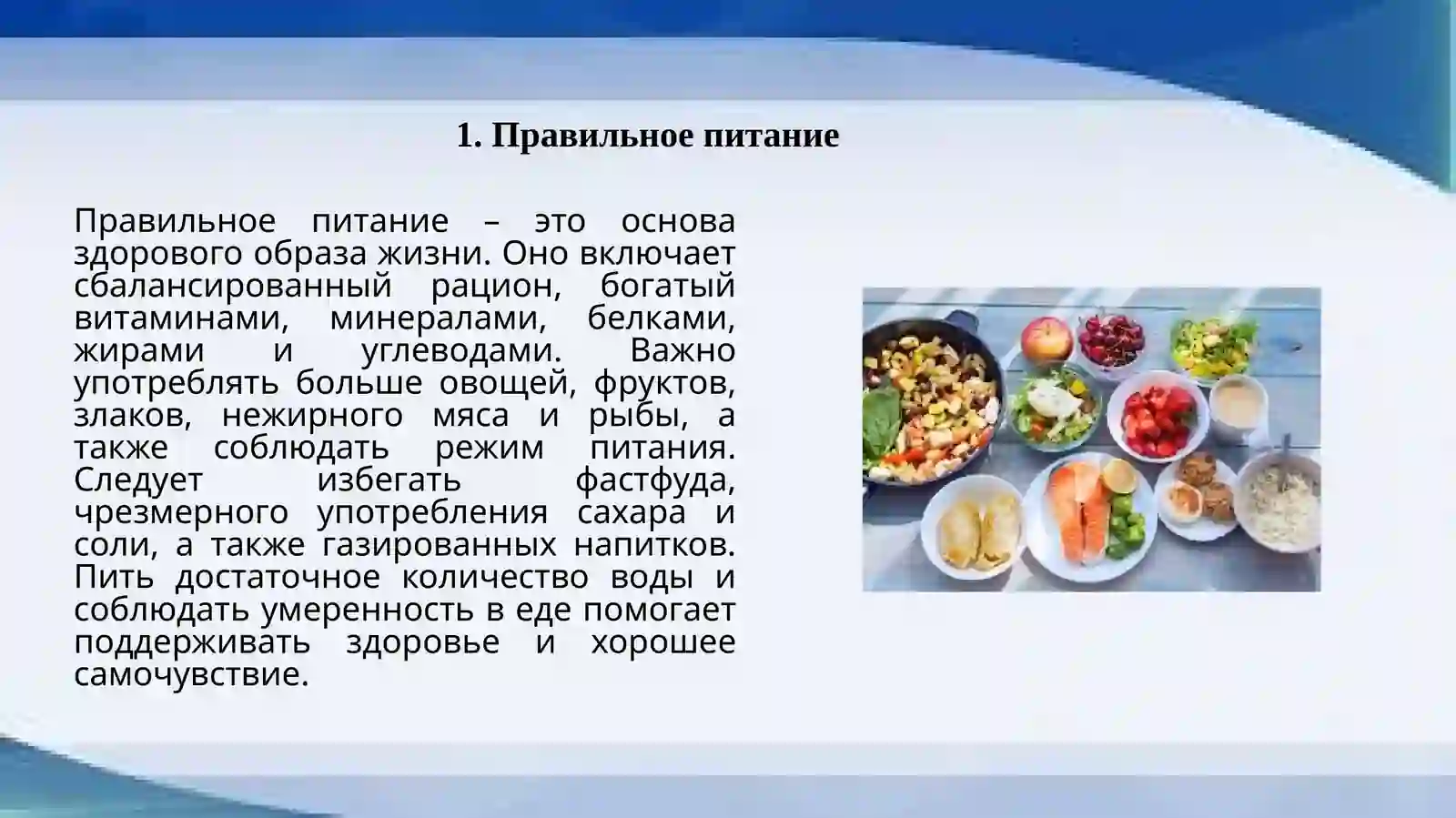 1. Правильное питание

Правильное питание – это основа здорового образа жизни. Оно включает сбалансированный рацион, богатый витаминами, минералами, белками, жирами и углеводами. Важно употреблять больше овощей, фруктов, злаков, нежирного мяса и рыбы, а также соблюдать режим питания. Следует избегать фастфуда, чрезмерного употребления сахара и соли, а также газированных напитков. Пить достаточное количество воды и соблюдать умеренность в еде помогает поддерживать здоровье и хорошее самочувствие.